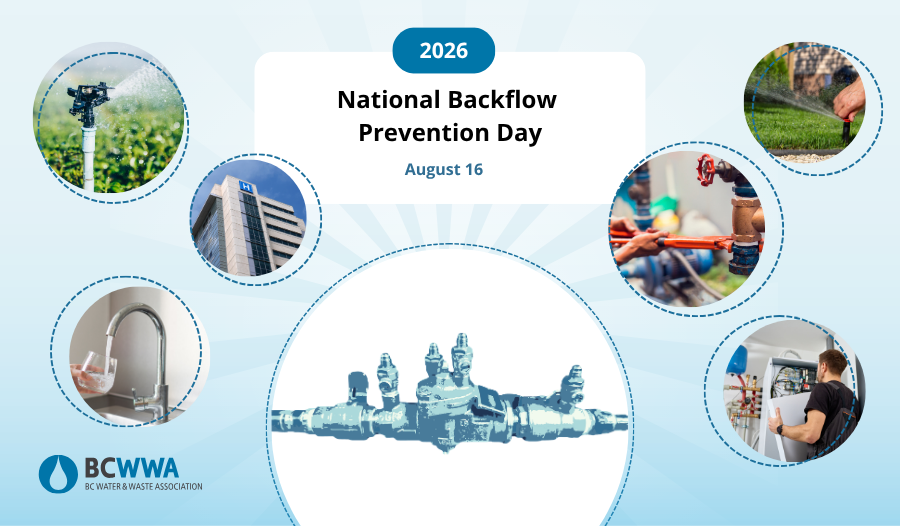 2026

National Backflow Prevention Day

August 16

H

BCWWA
BC WATER & WASTE ASSOCIATION